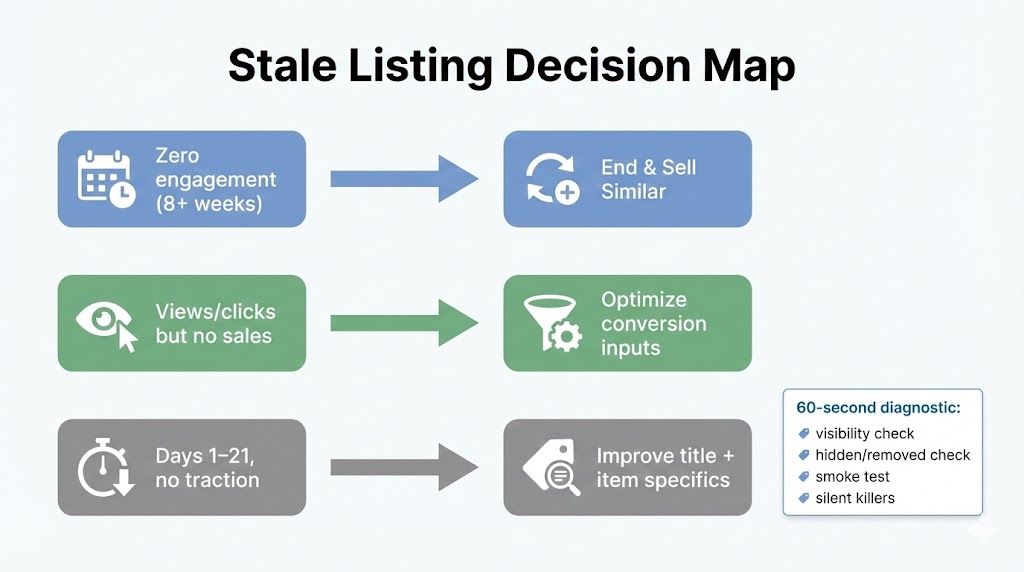 Stale Listing Decision Map

Zero engagement (8+ weeks)

End & Sell Similar

Views/clicks but no sales

Optimize conversion inputs

Days 1–21, no traction

Improve title + item specifics

60-second diagnostic:
visibility check
hidden/removed check
smoke test
silent killers